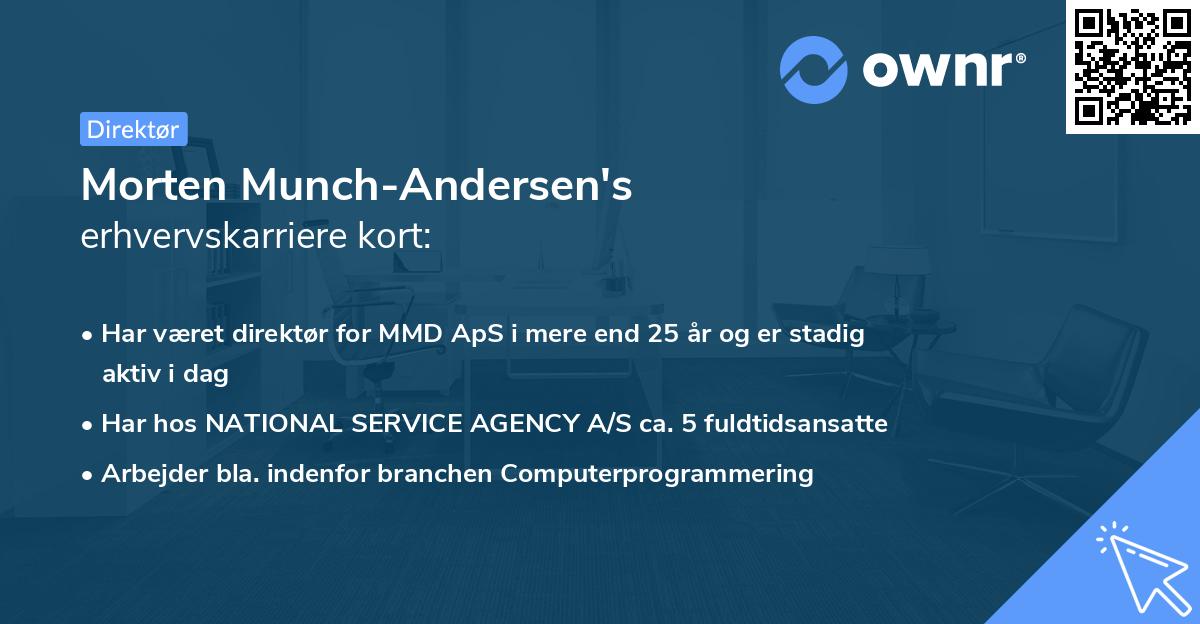 ownr®

Direktør

Morten Munch-Andersen's
erhvervskarriere kort:

• Har været direktør for MMD ApS i mere end 25 år og er stadig aktiv i dag
• Har hos NATIONAL SERVICE AGENCY A/S ca. 5 fuldtidsansatte
• Arbejder bla. indenfor branchen Computerprogrammering